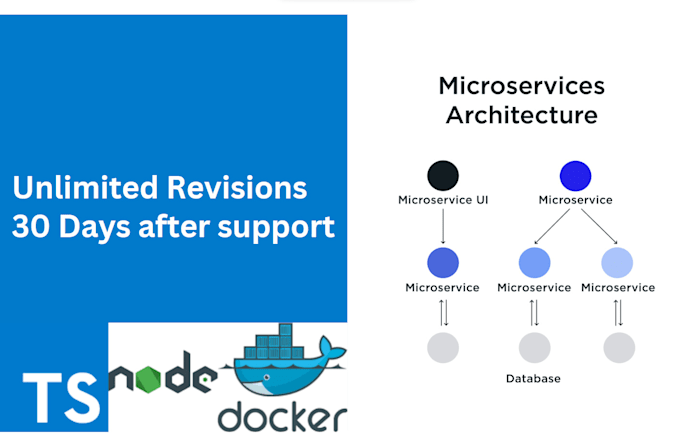 Unlimited Revisions
30 Days after support

TS node docker

Microservices Architecture

Microservice UI
Microservice
Microservice
Microservice
Microservice
Database